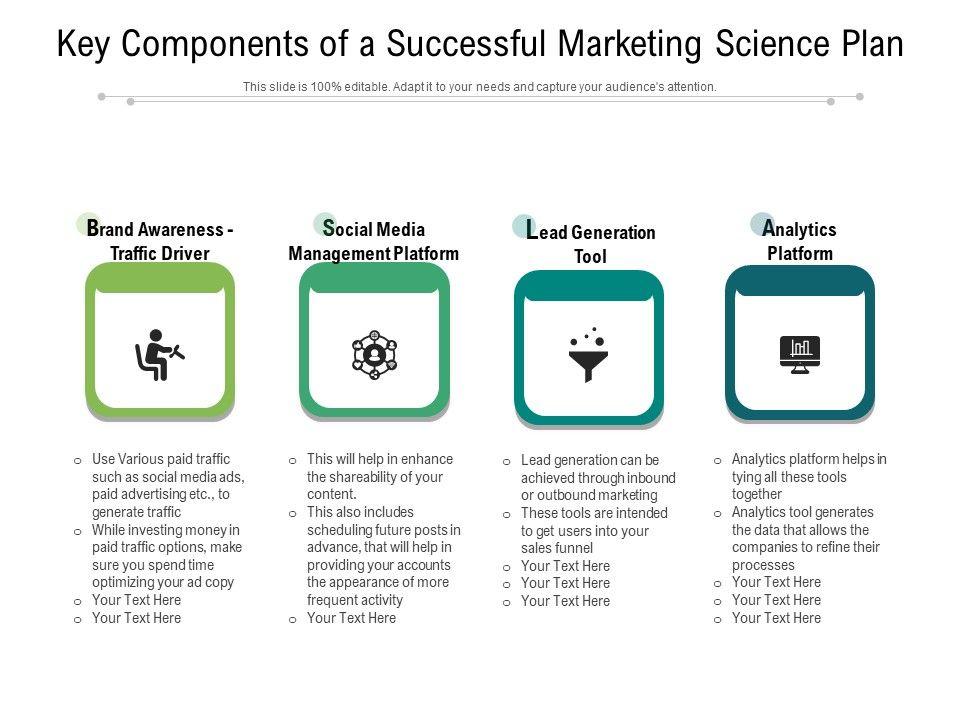 Key Components of a Successful Marketing Science Plan

This slide is 100% editable. Adapt it to your needs and capture your audience's attention.

Brand Awareness - Traffic Driver

- Use Various paid traffic such as social media ads, paid advertising etc., to generate traffic
- While investing money in paid traffic options, make sure you spend time optimizing your ad copy
- Your Text Here
- Your Text Here

Social Media Management Platform

- This will help in enhance the shareability of your content.
- This also includes scheduling future posts in advance, that will help in providing your accounts the appearance of more frequent activity
- Your Text Here

Lead Generation Tool

- Lead generation can be achieved through inbound or outbound marketing
- These tools are intended to get users into your sales funnel
- Your Text Here
- Your Text Here
- Your Text Here

Analytics Platform

- Analytics platform helps in tying all these tools together
- Analytics tool generates the data that allows the companies to refine their processes
- Your Text Here
- Your Text Here
- Your Text Here